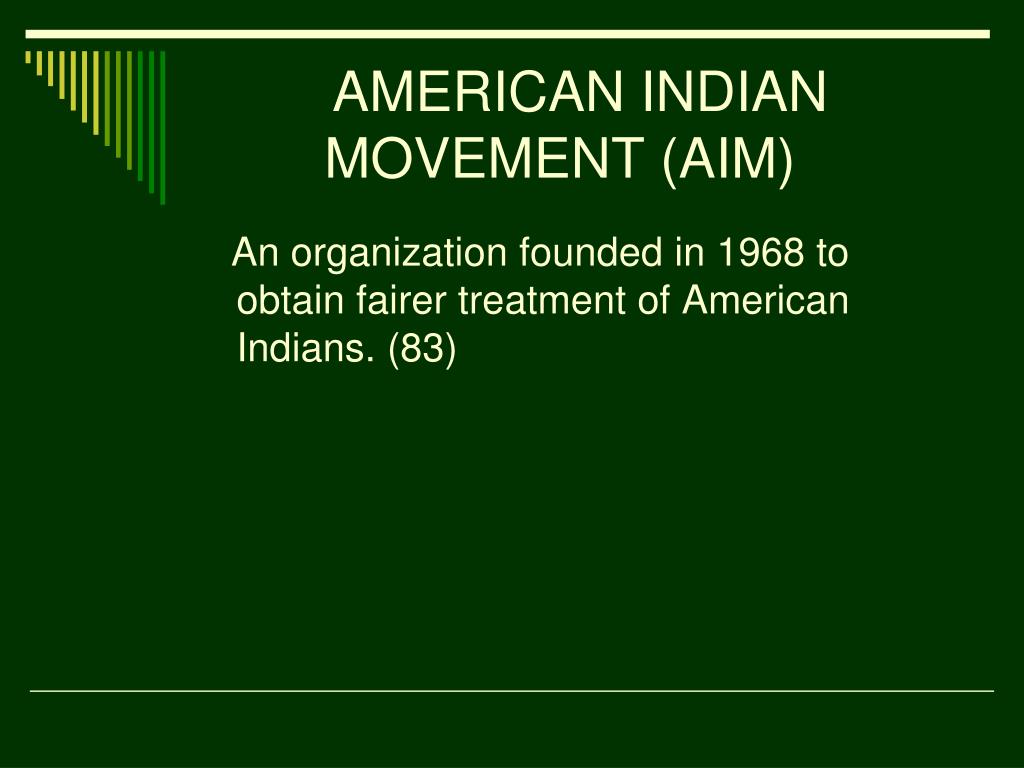 AMERICAN INDIAN MOVEMENT (AIM)

An organization founded in 1968 to obtain fairer treatment of American Indians. (83)